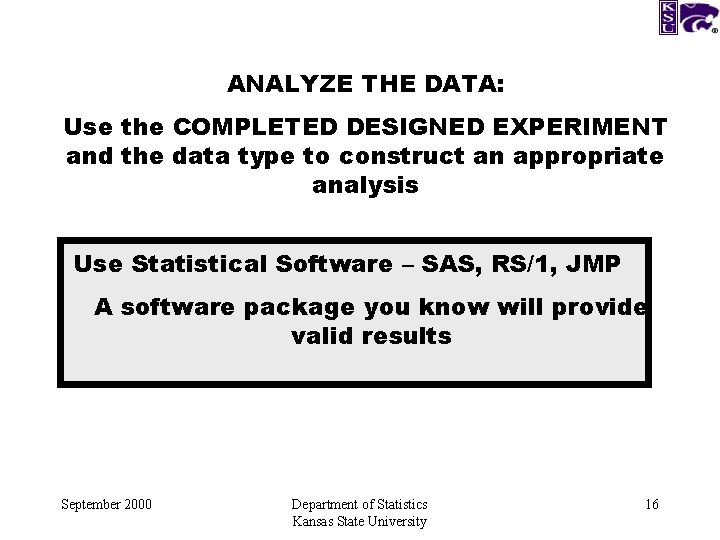 KSU

ANALYZE THE DATA:

Use the COMPLETED DESIGNED EXPERIMENT and the data type to construct an appropriate analysis

Use Statistical Software – SAS, RS/1, JMP

A software package you know will provide valid results

September 2000

Department of Statistics
Kansas State University

16